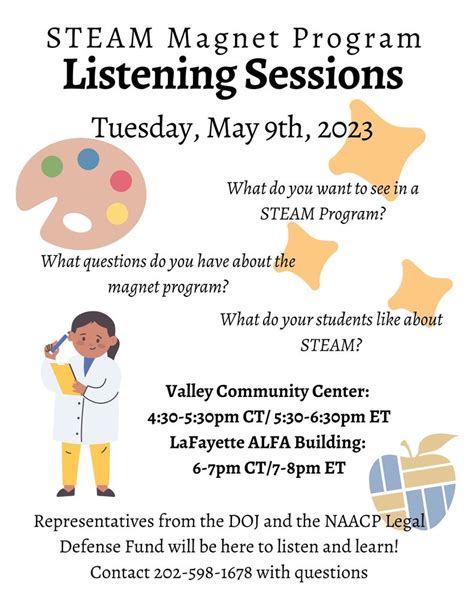 STEAM Magnet Program
Listening Sessions

Tuesday, May 9th, 2023

What do you want to see in a STEAM Program?

What questions do you have about the magnet program?

What do your students like about STEAM?

Valley Community Center:
4:30-5:30pm CT/ 5:30-6:30pm ET
LaFayette ALFA Building:
6-7pm CT/7-8pm ET

Representatives from the DOJ and the NAACP Legal Defense Fund will be here to listen and learn!
Contact 202-598-1678 with questions